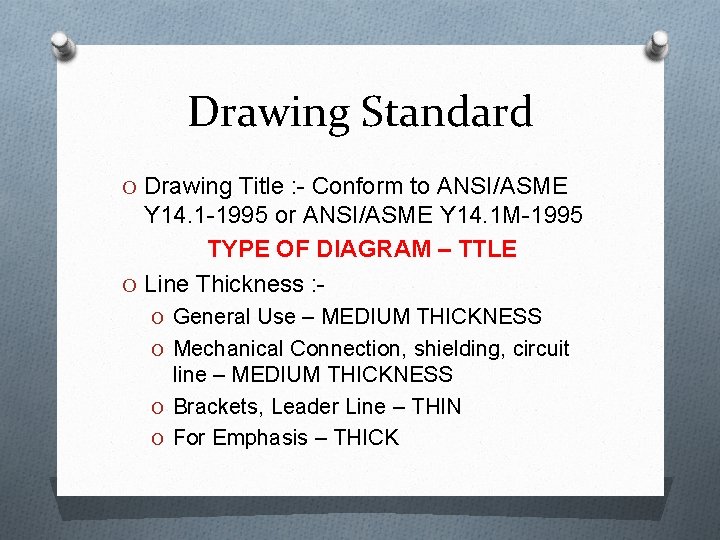 Drawing Standard

O Drawing Title :- Conform to ANSI/ASME Y14.1-1995 or ANSI/ASME Y14.1M-1995

TYPE OF DIAGRAM – TTLE

O Line Thickness :-

O General Use – MEDIUM THICKNESS

O Mechanical Connection, shielding, circuit line – MEDIUM THICKNESS

O Brackets, Leader Line – THIN

O For Emphasis – THICK